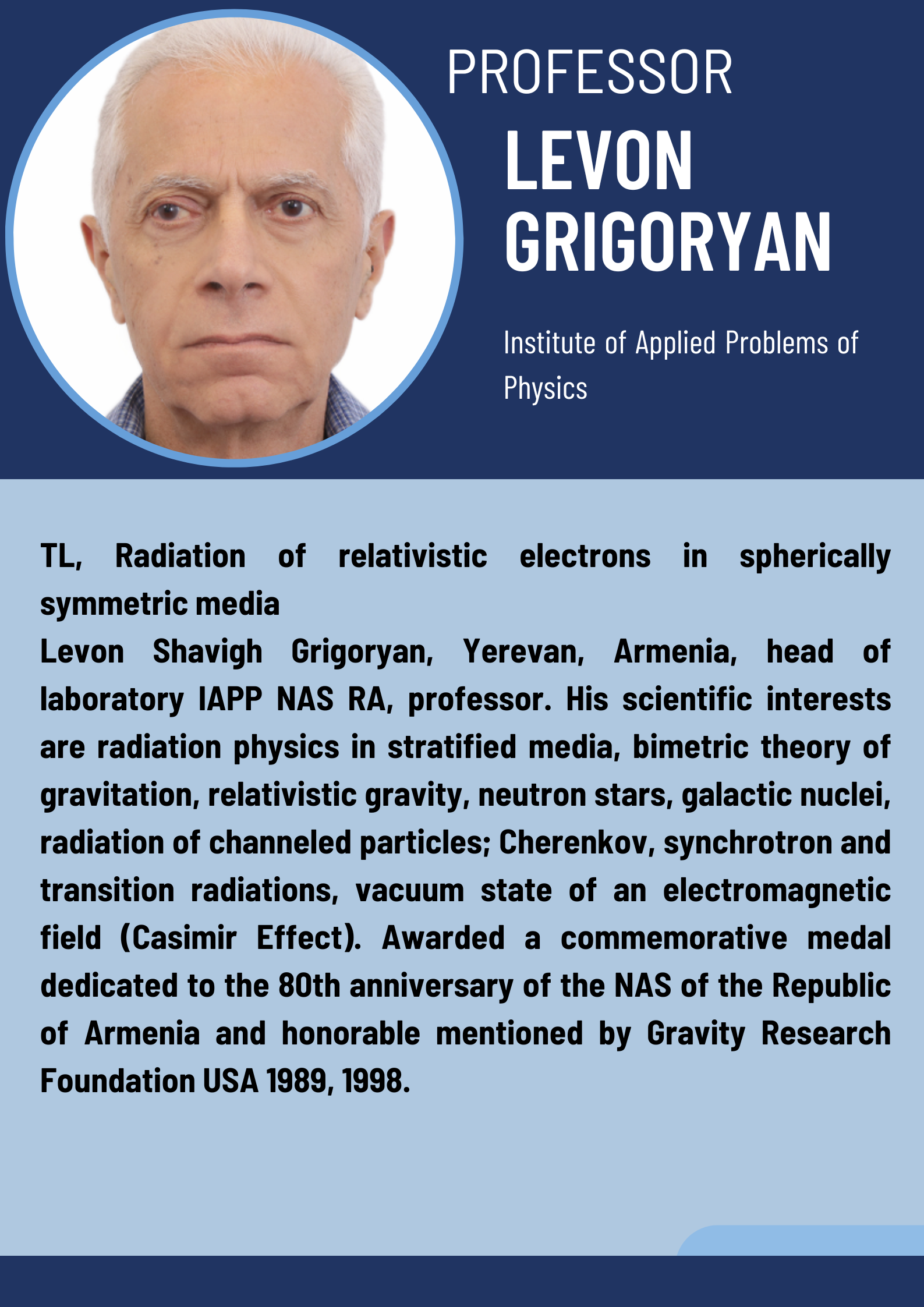 PROFESSOR
LEVON GRIGORYAN

Institute of Applied Problems of Physics

TL, Radiation of relativistic electrons in spherically symmetric media
Levon Shavigh Grigoryan, Yerevan, Armenia, head of laboratory IAPP NAS RA, professor. His scientific interests are radiation physics in stratified media, bimetric theory of gravitation, relativistic gravity, neutron stars, galactic nuclei, radiation of channeled particles; Cherenkov, synchrotron and transition radiations, vacuum state of an electromagnetic field (Casimir Effect). Awarded a commemorative medal dedicated to the 80th anniversary of the NAS of the Republic of Armenia and honorable mentioned by Gravity Research Foundation USA 1989, 1998.